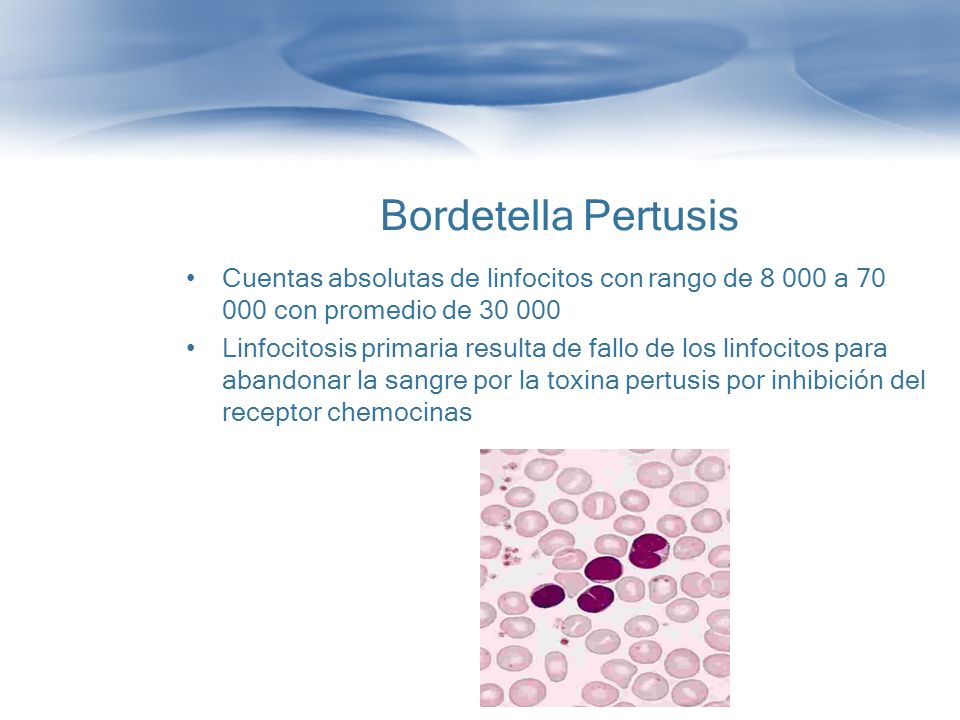 Bordetella Pertusis

• Cuentas absolutas de linfocitos con rango de 8 000 a 70 000 con promedio de 30 000
• Linfocitosis primaria resulta de fallo de los linfocitos para abandonar la sangre por la toxina pertusis por inhibición del receptor chemocinas